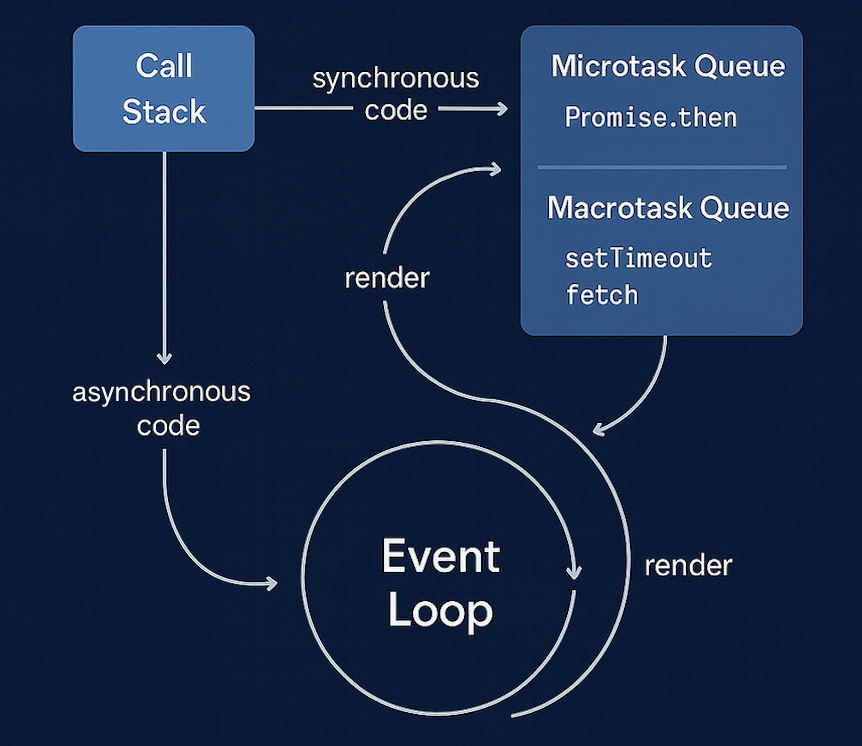 Call Stack

synchronous code

Microtask Queue

Promise.then

Macrotask Queue

setTimeout
fetch

render

asynchronous code

Event Loop

render